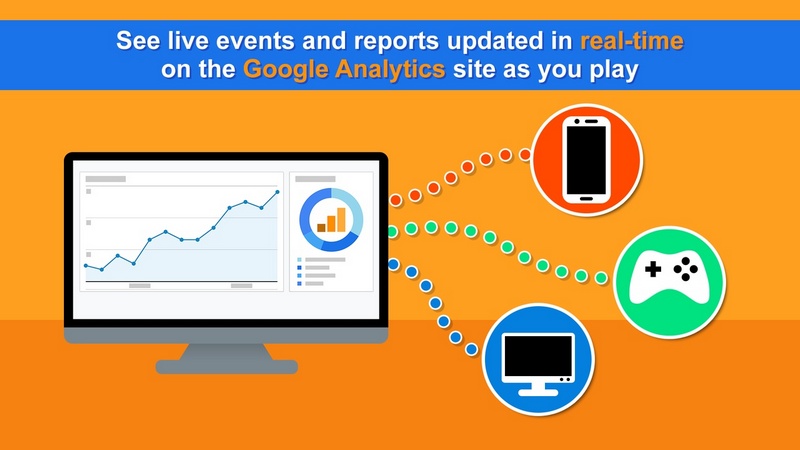 See live events and reports updated in real-time on the Google Analytics site as you play